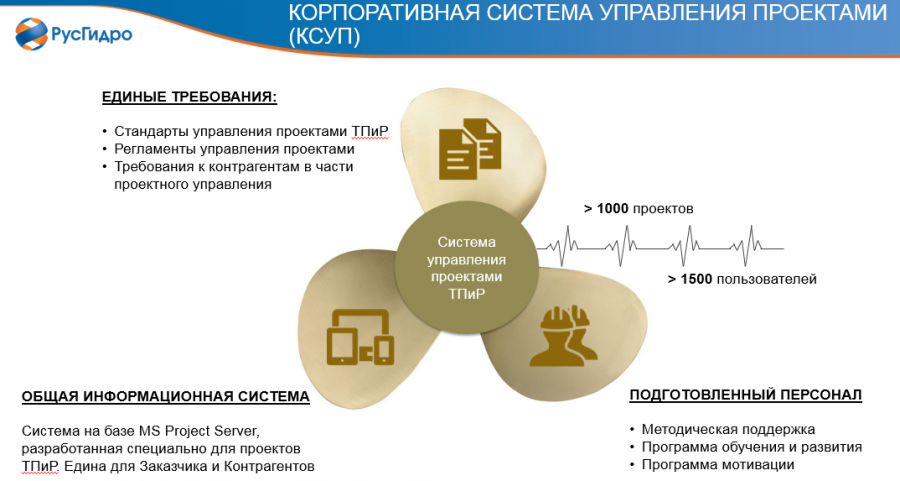 РусГидро

КОРПОРАТИВНАЯ СИСТЕМА УПРАВЛЕНИЯ ПРОЕКТАМИ (КСУП)

ЕДИНЫЕ ТРЕБОВАНИЯ:

• Стандарты управления проектами ТПиР
• Регламенты управления проектами
• Требования к контрагентам в части проектного управления

Система управления проектами ТПиР

> 1000 проектов

> 1500 пользователей

ОБЩАЯ ИНФОРМАЦИОННАЯ СИСТЕМА

Система на базе MS Project Server, разработанная специально для проектов ТПиР. Едина для Заказчика и Контрагентов

ПОДГОТОВЛЕННЫЙ ПЕРСОНАЛ

• Методическая поддержка
• Программа обучения и развития
• Программа мотивации